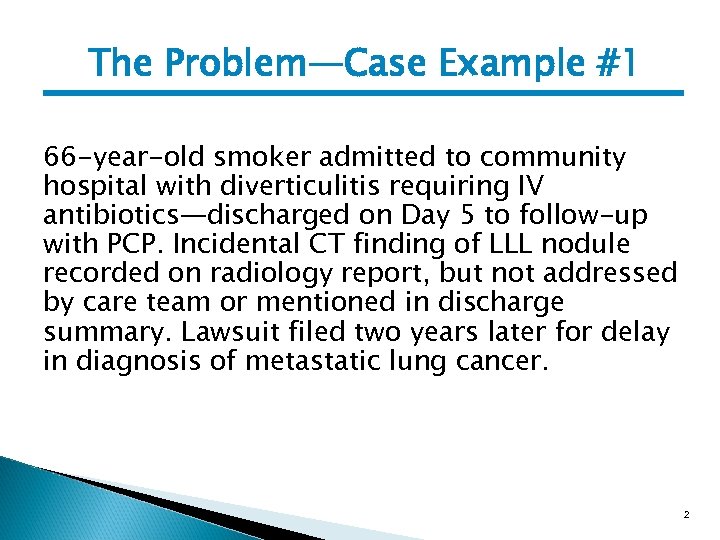 The Problem—Case Example #1

66-year-old smoker admitted to community hospital with diverticulitis requiring IV antibiotics—discharged on Day 5 to follow-up with PCP. Incidental CT finding of LLL nodule recorded on radiology report, but not addressed by care team or mentioned in discharge summary. Lawsuit filed two years later for delay in diagnosis of metastatic lung cancer.

2